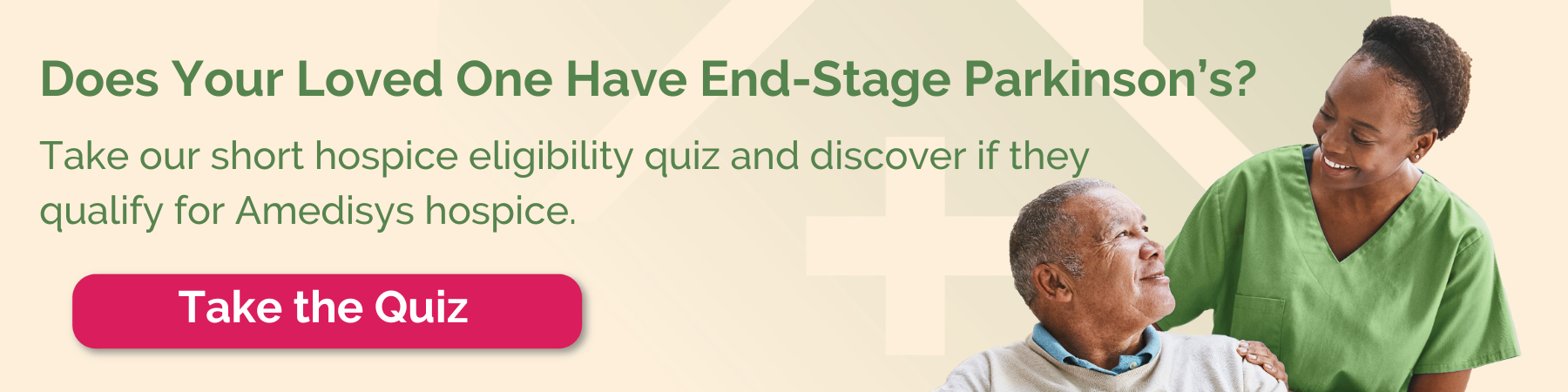 Does Your Loved One Have End-Stage Parkinson's?

Take our short hospice eligibility quiz and discover if they qualify for Amedisys hospice.

Take the Quiz